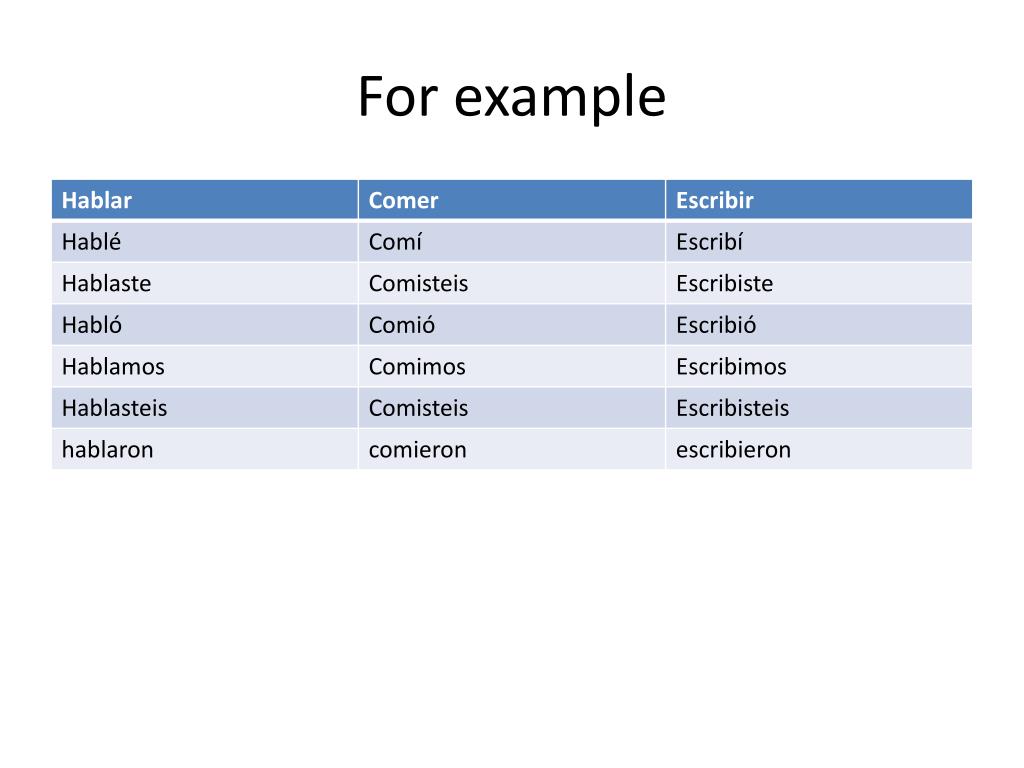 For example

| Hablar | Comer | Escribir |
|---|---|---|
| Hablé | Comí | Escribí |
| Hablaste | Comisteis | Escribiste |
| Habló | Comió | Escribió |
| Hablamos | Comimos | Escribimos |
| Hablasteis | Comisteis | Escribisteis |
| hablaron | comieron | escribieron |